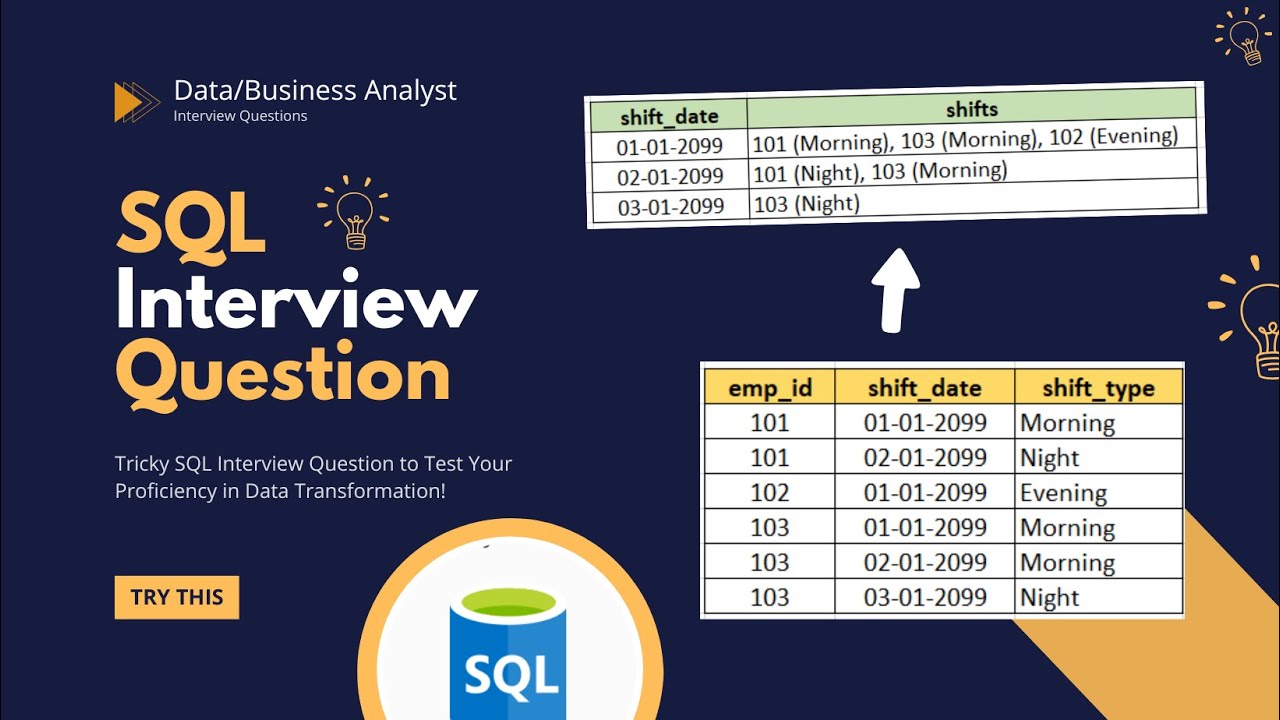 Data/Business Analyst
Interview Questions

SQL Interview Question

Tricky SQL Interview Question to Test Your Proficiency in Data Transformation!

TRY THIS

SQL

| shift_date | shifts |
|---|---|
| 01-01-2099 | 101 (Morning), 103 (Morning), 102 (Evening) |
| 02-01-2099 | 101 (Night), 103 (Morning) |
| 03-01-2099 | 103 (Night) |

| emp_id | shift_date | shift_type |
|---|---|---|
| 101 | 01-01-2099 | Morning |
| 101 | 02-01-2099 | Night |
| 102 | 01-01-2099 | Evening |
| 103 | 01-01-2099 | Morning |
| 103 | 02-01-2099 | Morning |
| 103 | 03-01-2099 | Night |